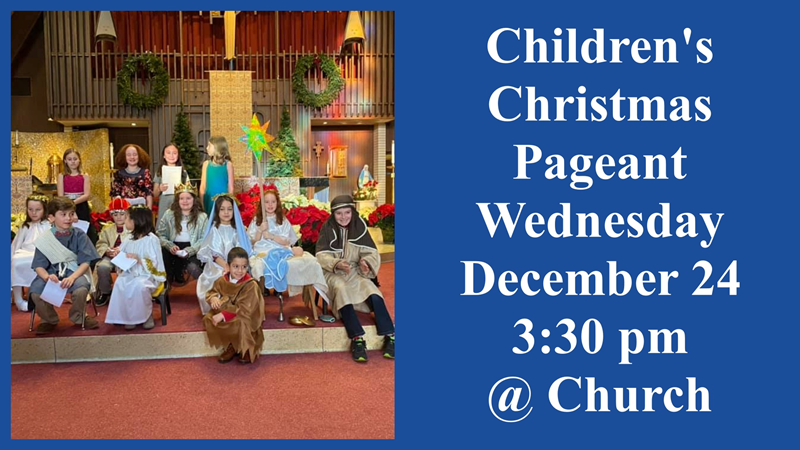 Children's Christmas Pageant Wednesday December 24 3:30 pm @ Church